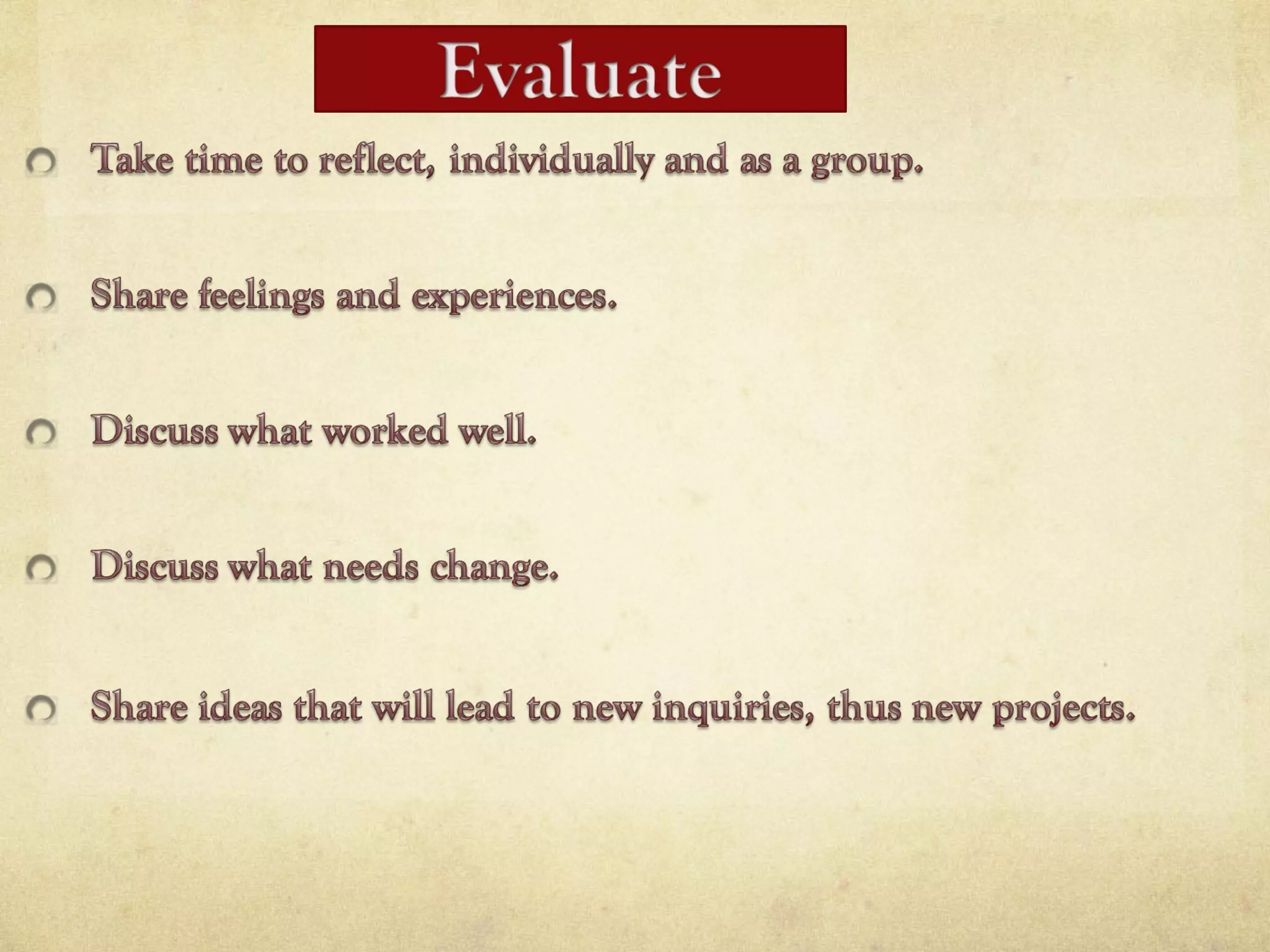 Evaluate

Take time to reflect, individually and as a group.

Share feelings and experiences.

Discuss what worked well.

Discuss what needs change.

Share ideas that will lead to new inquiries, thus new projects.